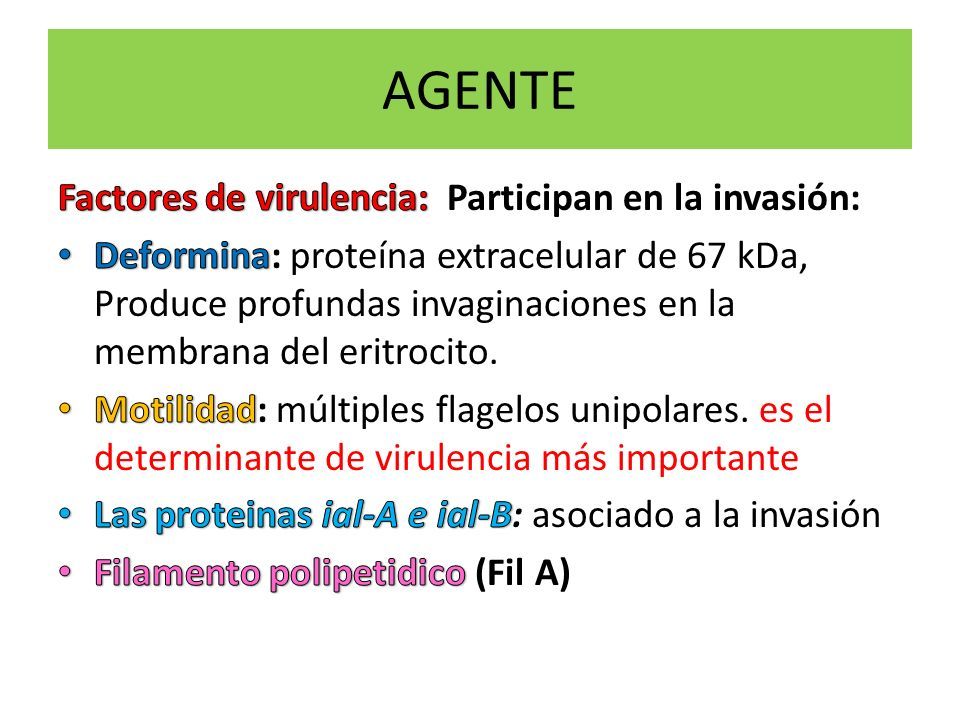 AGENTE

Factores de virulencia: Participan en la invasión:

• Deformina: proteína extracelular de 67 kDa, Produce profundas invaginaciones en la membrana del eritrocito.

• Motilidad: múltiples flagelos unipolares. es el determinante de virulencia más importante

• Las proteinas ial-A e ial-B: asociado a la invasión

• Filamento polipetidico (Fil A)